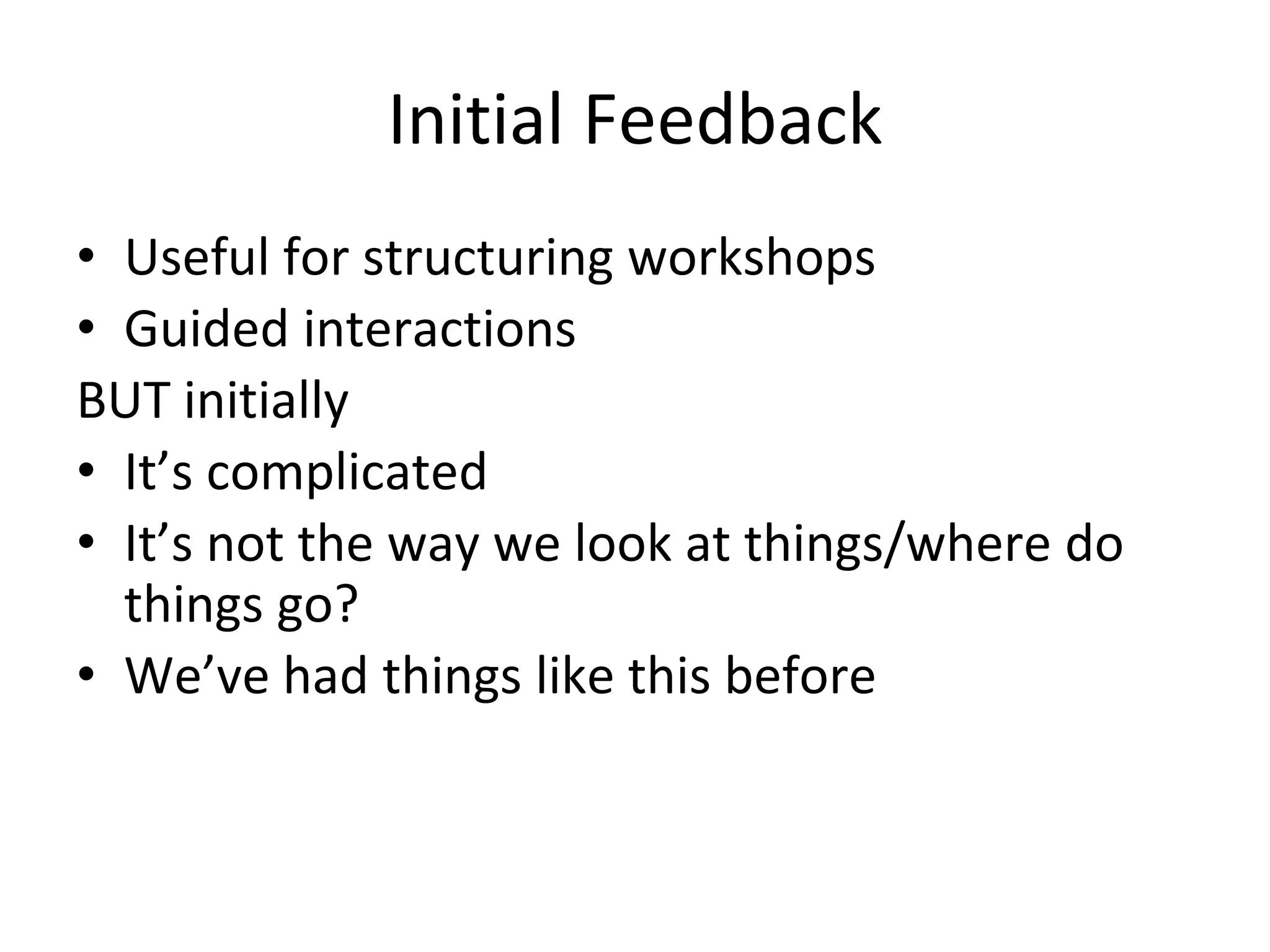 Initial Feedback

• Useful for structuring workshops
• Guided interactions

BUT initially

• It’s complicated
• It’s not the way we look at things/where do things go?
• We’ve had things like this before